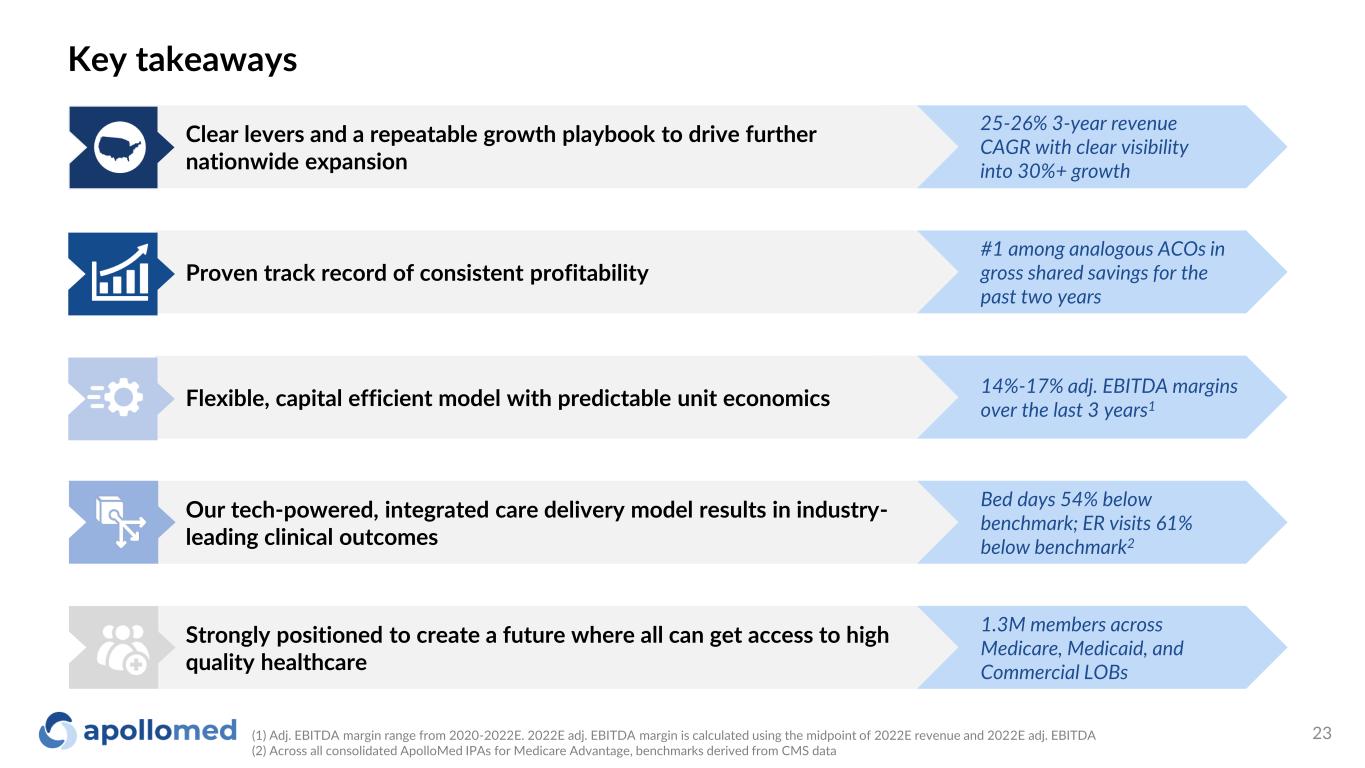 Key takeaways

Clear levers and a repeatable growth playbook to drive further nationwide expansion

25-26% 3-year revenue CAGR with clear visibility into 30%+ growth

Proven track record of consistent profitability

#1 among analogous ACOs in gross shared savings for the past two years

Flexible, capital efficient model with predictable unit economics

14%-17% adj. EBITDA margins over the last 3 years$^1$

Our tech-powered, integrated care delivery model results in industry-leading clinical outcomes

Bed days 54% below benchmark; ER visits 61% below benchmark$^2$

Strongly positioned to create a future where all can get access to high quality healthcare

1.3M members across Medicare, Medicaid, and Commercial LOBs

apollomed

(1) Adj. EBITDA margin range from 2020-2022E. 2022E adj. EBITDA margin is calculated using the midpoint of 2022E revenue and 2022E adj. EBITDA
(2) Across all consolidated ApolloMed IPAs for Medicare Advantage, benchmarks derived from CMS data

23